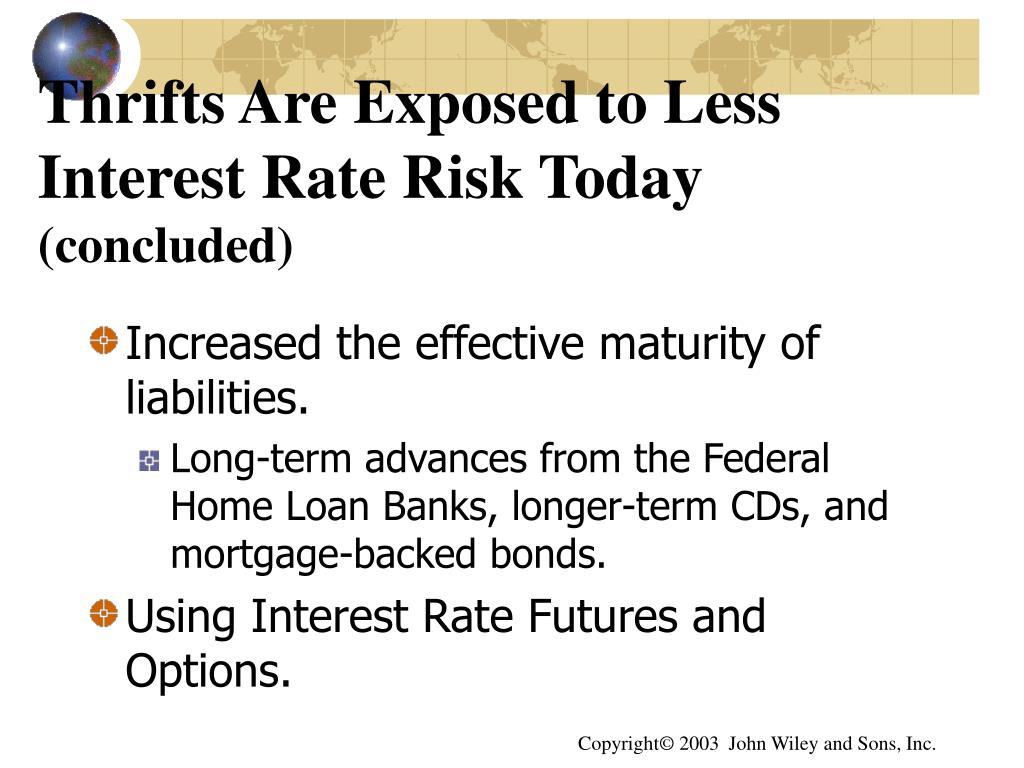 Thrifts Are Exposed to Less Interest Rate Risk Today (concluded)

Increased the effective maturity of liabilities.

Long-term advances from the Federal Home Loan Banks, longer-term CDs, and mortgage-backed bonds.

Using Interest Rate Futures and Options.

Copyright© 2003 John Wiley and Sons, Inc.